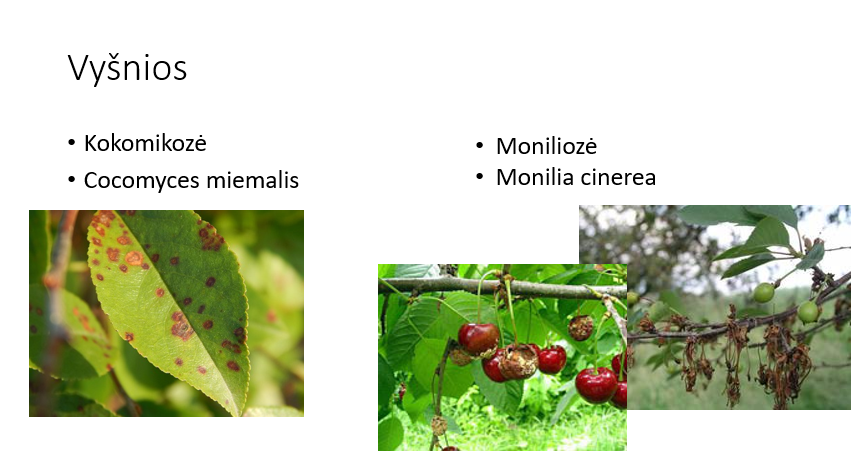 Vyšnios

• Kokomikozė
• Cocomyces miemalis

• Moniliozė
• Monilia cinerea